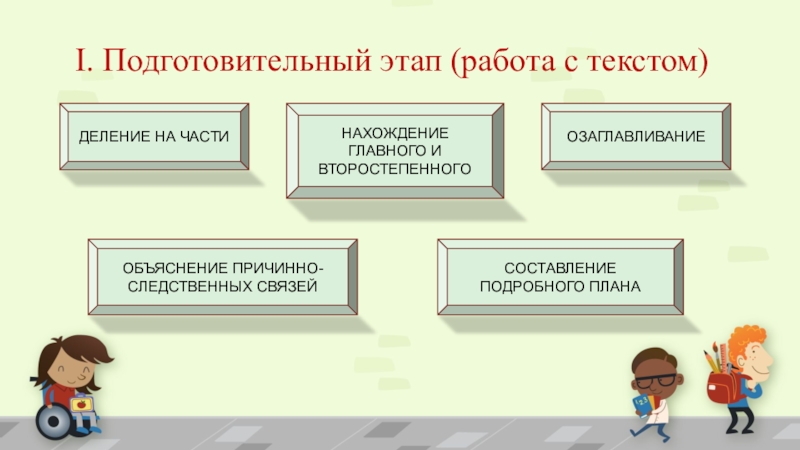 I. Подготовительный этап (работа с текстом)

ДЕЛЕНИЕ НА ЧАСТИ

НАХОЖДЕНИЕ ГЛАВНОГО И ВТОРОСТЕПЕННОГО

ОЗАГЛАВЛИВАНИЕ

ОБЪЯСНЕНИЕ ПРИЧИННО-СЛЕДСТВЕННЫХ СВЯЗЕЙ

СОСТАВЛЕНИЕ ПОДРОБНОГО ПЛАНА